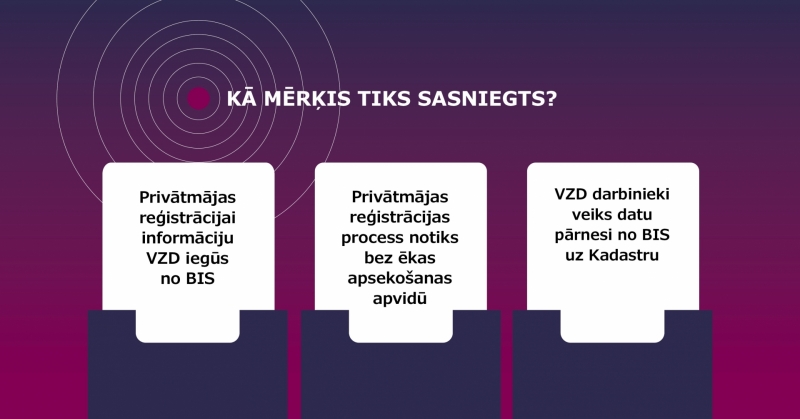 KĀ MĒRĶIS TIKS SASNIEGTS?

Privātmājas reģistrācijai informāciju VZD iegūs no BIS

Privātmājas reģistrācijas process notiks bez ēkas apsekošanas apvidū

VZD darbinieki veiks datu pārnesi no BIS uz Kadastru